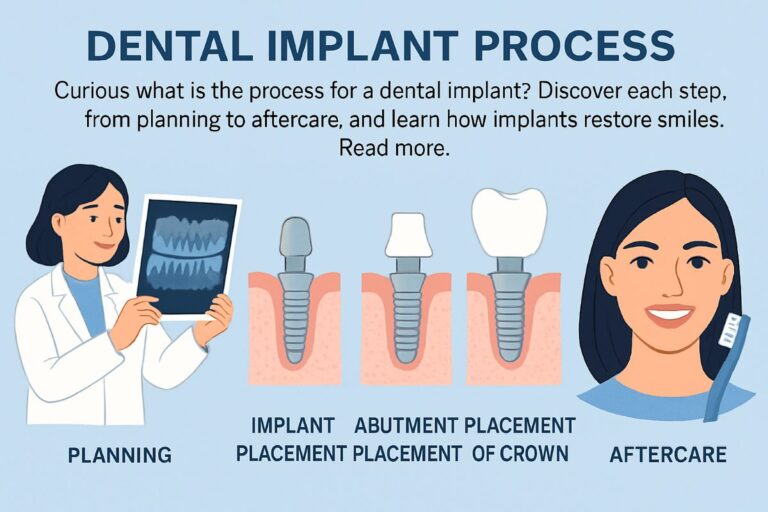 DENTAL IMPLANT PROCESS

Curious what is the process for a dental implant? Discover each step, from planning to aftercare, and learn how implants restore smiles. Read more.

PLANNING

IMPLANT PLACEMENT

ABUTMENT PLACEMENT

PLACEMENT OF CROWN

AFTERCARE